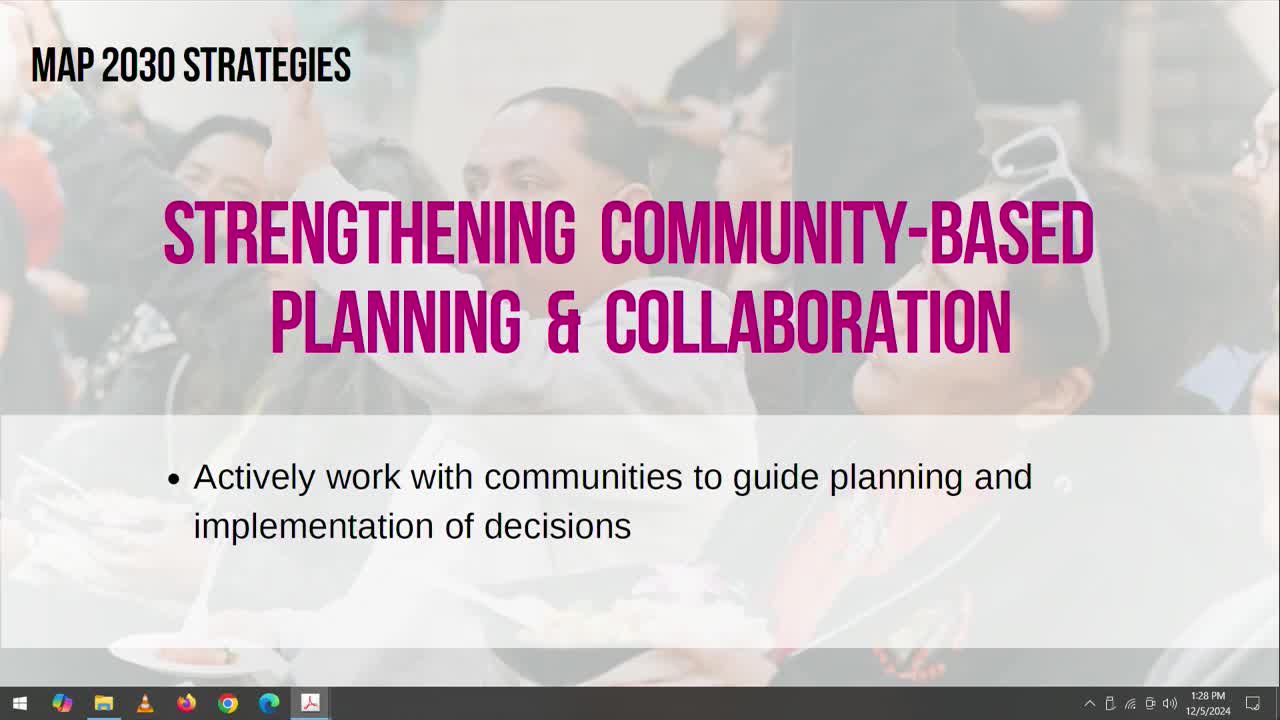 MAP 2030 STRATEGIES

STRENGTHENING COMMUNITY-BASED PLANNING & COLLABORATION

• Actively work with communities to guide planning and implementation of decisions

1:28 PM
12/5/2024